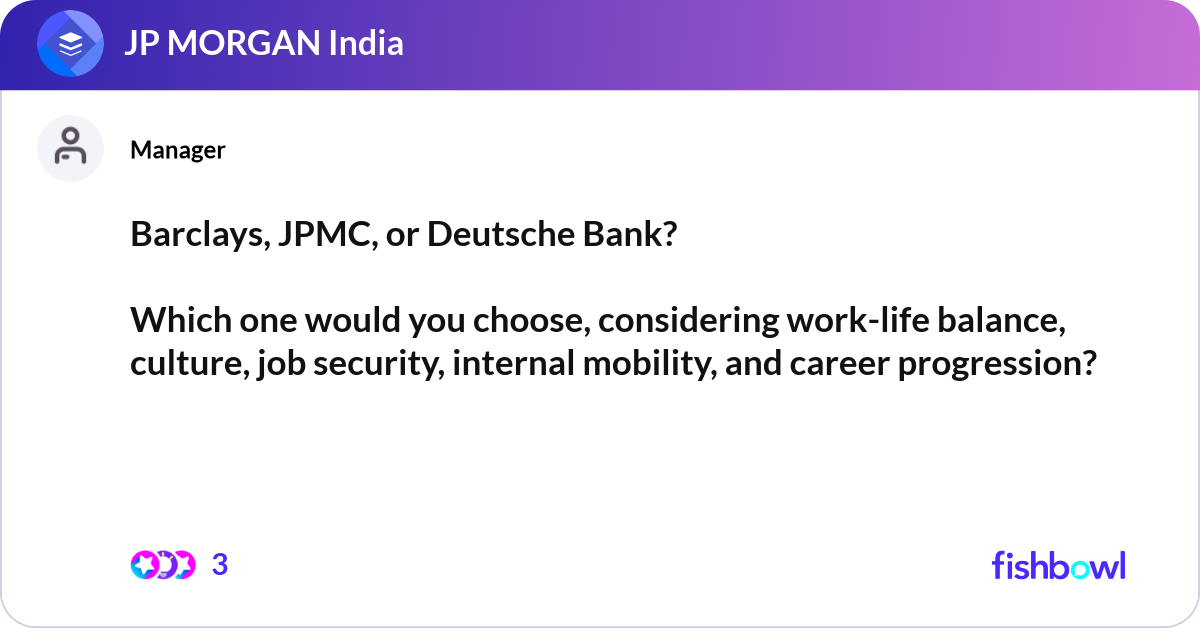 JP MORGAN India

Manager

Barclays, JPMC, or Deutsche Bank?

Which one would you choose, considering work-life balance, culture, job security, internal mobility, and career progression?

3

fishbowl